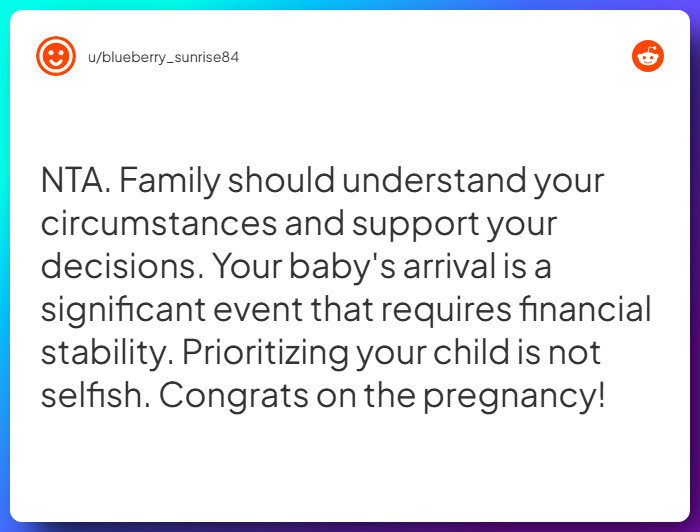 u/blueberry_sunrise84

NTA. Family should understand your circumstances and support your decisions. Your baby's arrival is a significant event that requires financial stability. Prioritizing your child is not selfish. Congrats on the pregnancy!